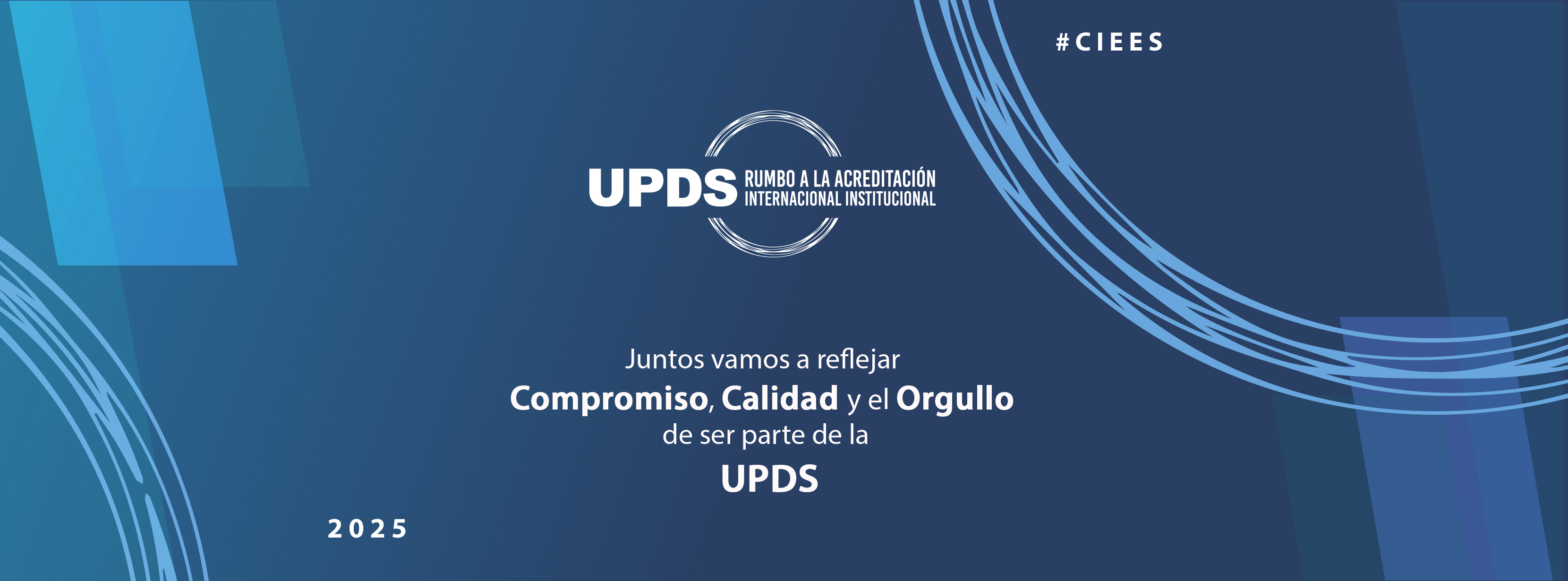 #CIEES

UPDS RUMBO A LA ACREDITACIÓN INTERNACIONAL INSTITUCIONAL

Juntos vamos a reflejar
Compromiso, Calidad y el Orgullo
de ser parte de la
UPDS

2025